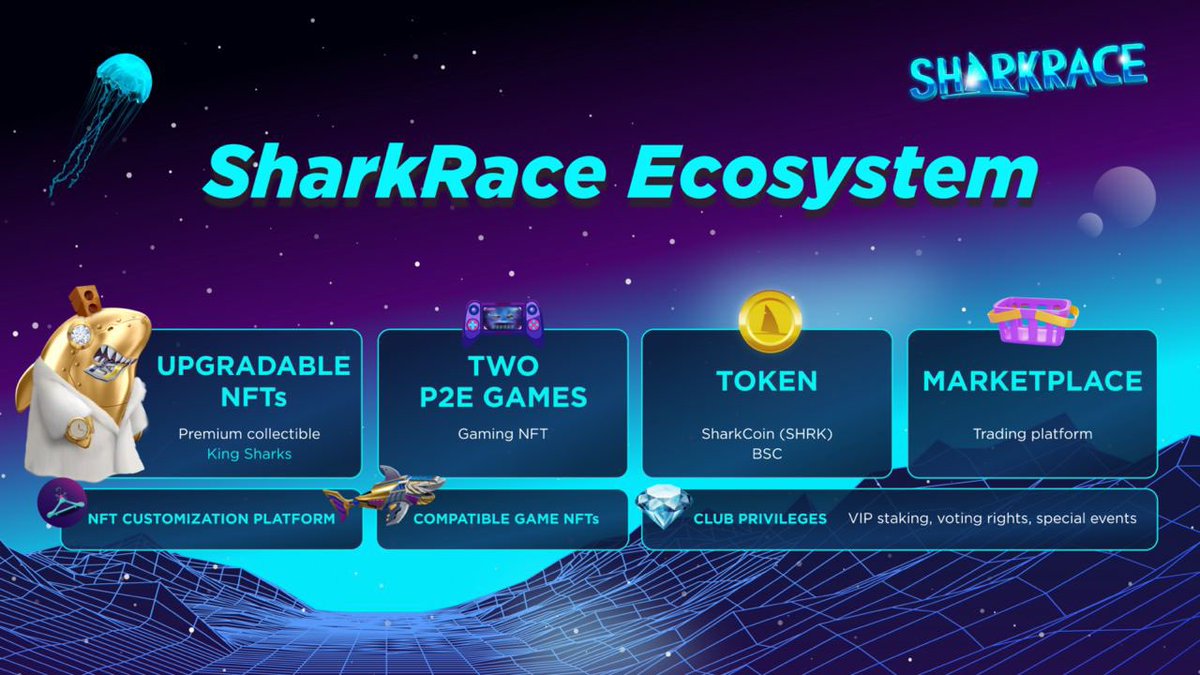 SHARKRACE

SharkRace Ecosystem

UPGRADABLE NFTs

Premium collectible King Sharks

TWO P2E GAMES

Gaming NFT

TOKEN

SharkCoin (SHRK) BSC

MARKETPLACE

Trading platform

NFT CUSTOMIZATION PLATFORM

COMPATIBLE GAME NFTs

CLUB PRIVILEGES VIP staking, voting rights, special events